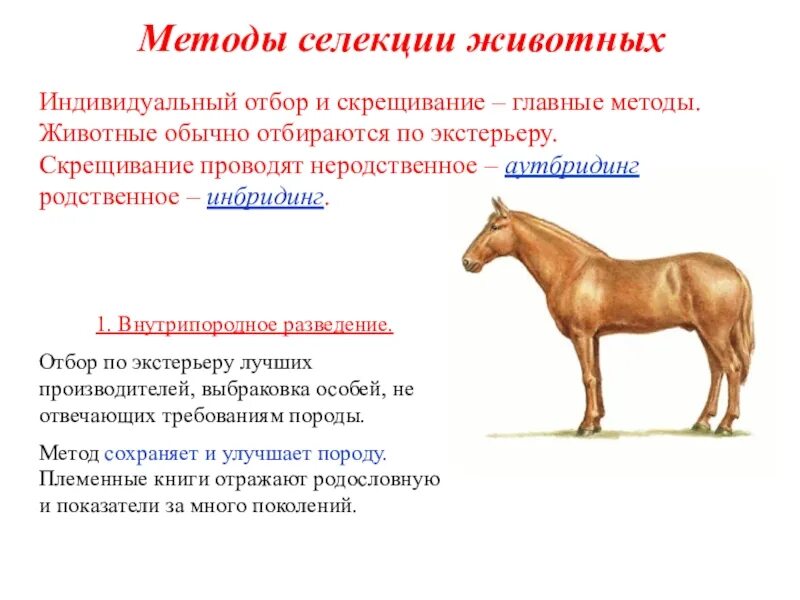 Методы селекции животных

Индивидуальный отбор и скрещивание – главные методы. Животные обычно отбираются по экстерьеру. Скрещивание проводят неродственное – аутбридинг родственное – инбридинг.

1. Внутрипородное разведение.

Отбор по экстерьеру лучших производителей, выбраковка особей, не отвечающих требованиям породы.

Метод сохраняет и улучшает породу. Племенные книги отражают родословную и показатели за много поколений.